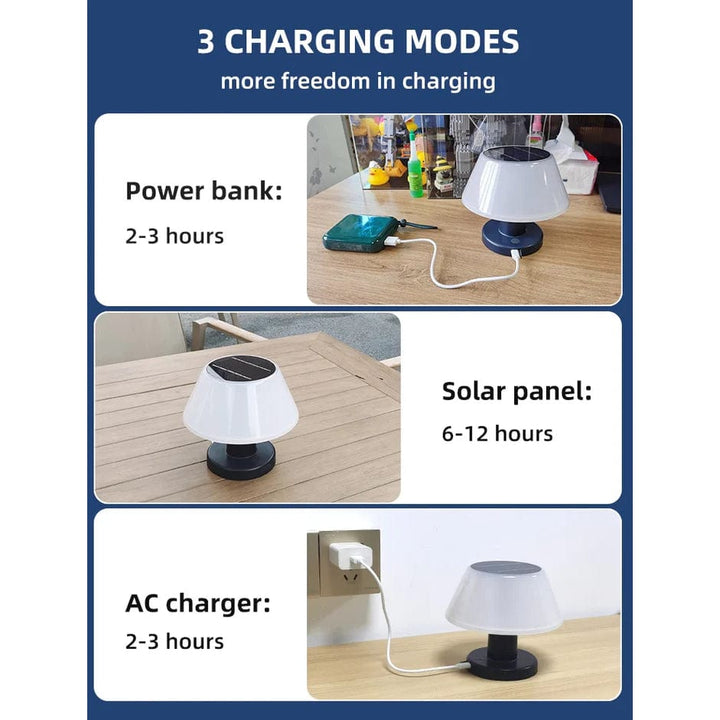 3 CHARGING MODES
more freedom in charging

Power bank:
2-3 hours

Solar panel:
6-12 hours

AC charger:
2-3 hours